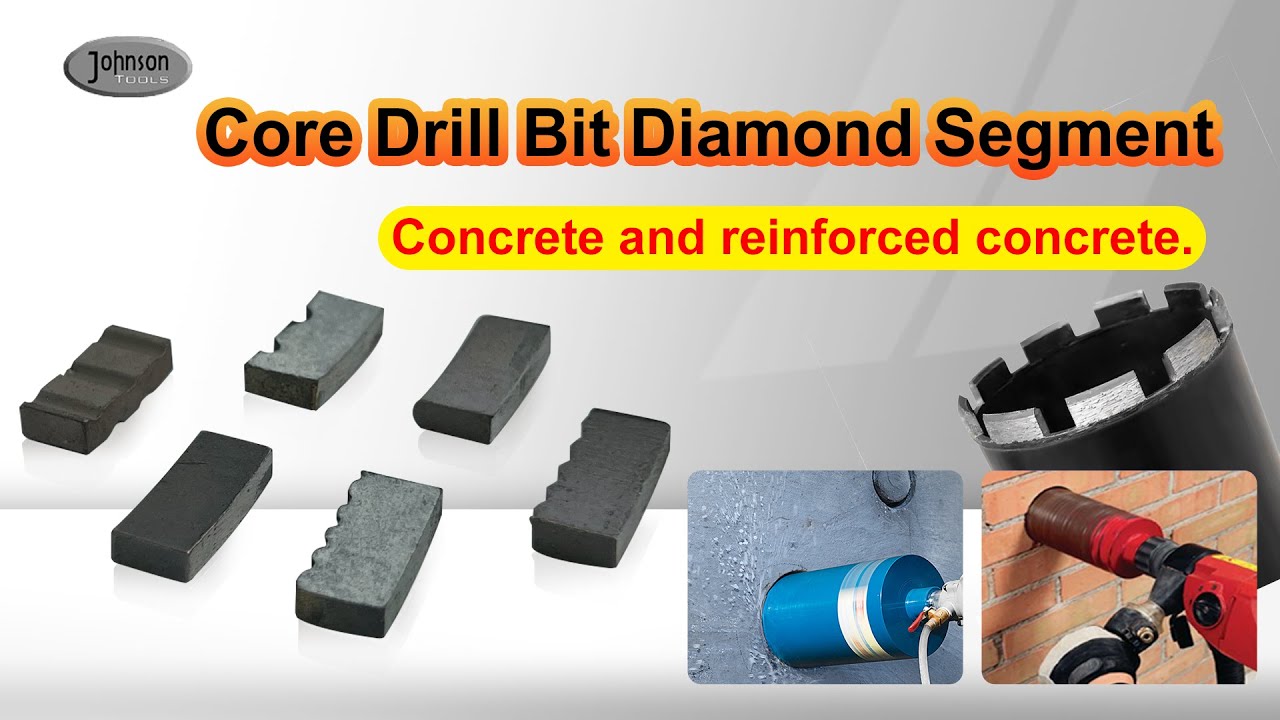 Johnson TOOLS

Core Drill Bit Diamond Segment

Concrete and reinforced concrete.